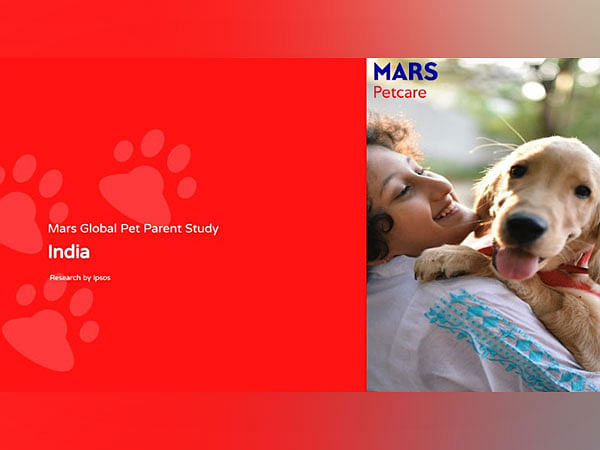 Mars Global Pet Parent Study

India

Research by Ipsos

MARS
Petcare